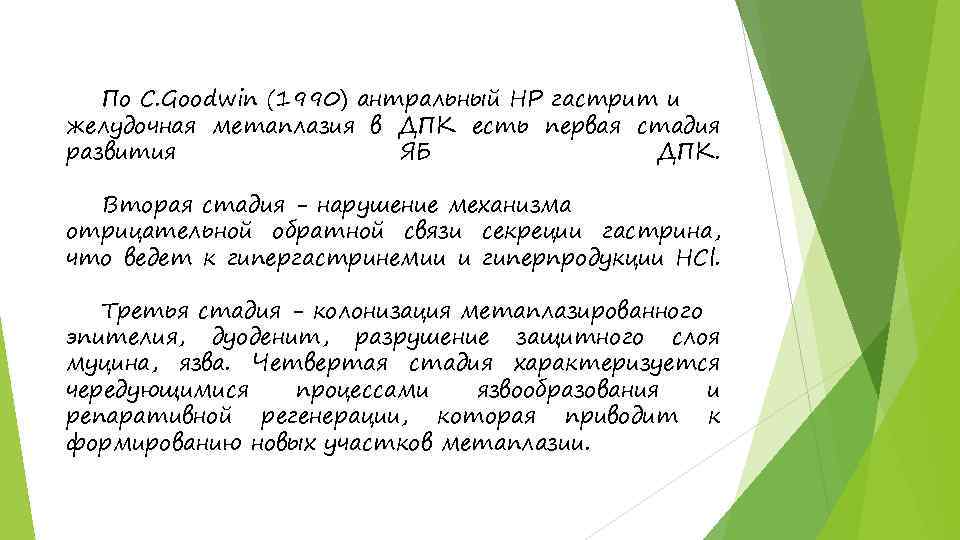 По C.Goodwin (1990) антральный НР гастрит и желудочная метаплазия в ДПК есть первая стадия развития ЯБ ДПК.

Вторая стадия - нарушение механизма отрицательной обратной связи секреции гастрина, что ведет к гипергастринемии и гиперпродукции HCl.

Третья стадия - колонизация метаплазированного эпителия, дуоденит, разрушение защитного слоя муцина, язва. Четвертая стадия характеризуется чередующимися процессами язвообразования и репаративной регенерации, которая приводит к формированию новых участков метаплазии.